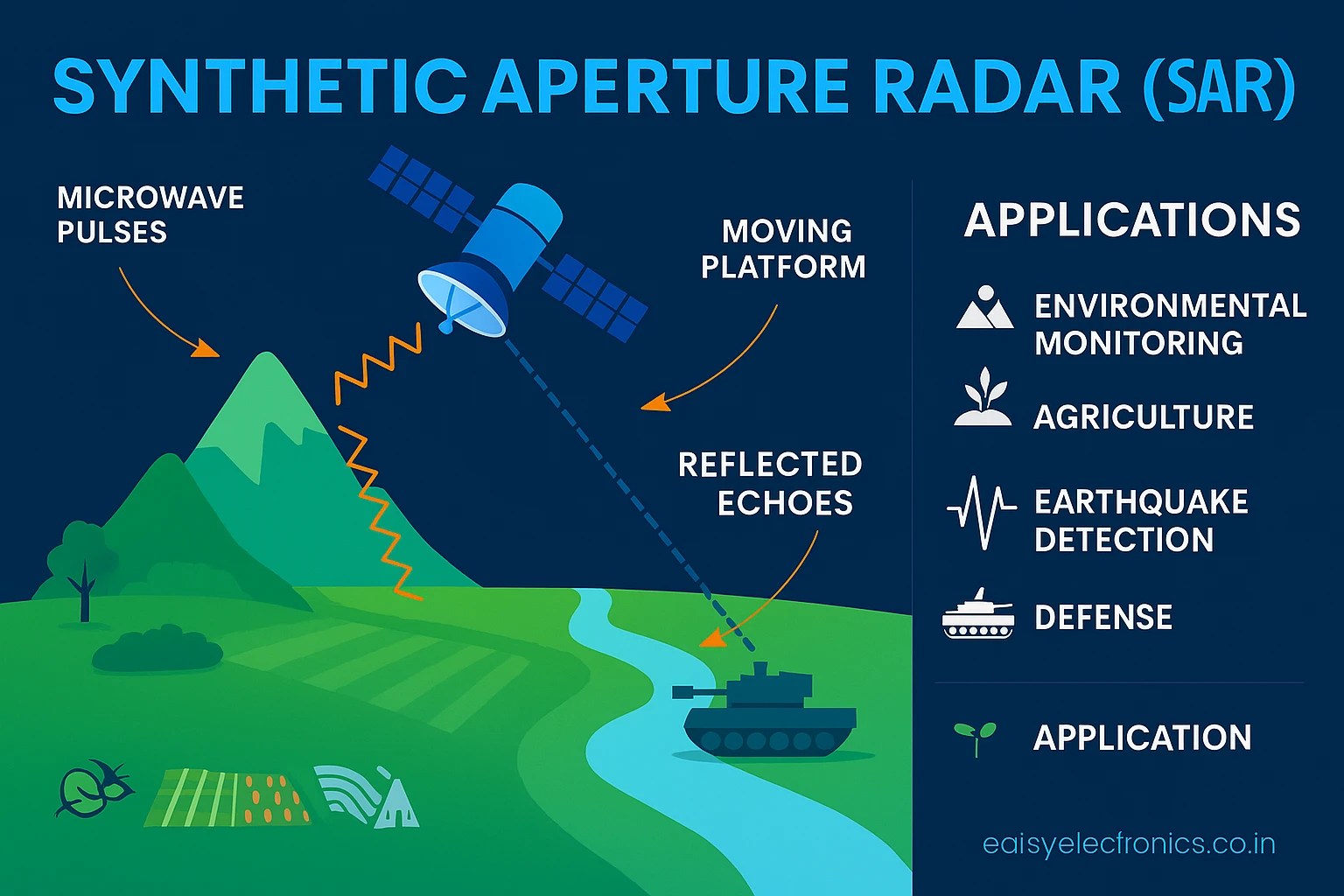 SYNTHETIC APERTURE RADAR (SAR)

MICROWAVE PULSES

MOVING PLATFORM

REFLECTED ECHOES

APPLICATIONS

ENVIRONMENTAL MONITORING

AGRICULTURE

EARTHQUAKE DETECTION

DEFENSE

APPLICATION

eaisyelectronics.co.in